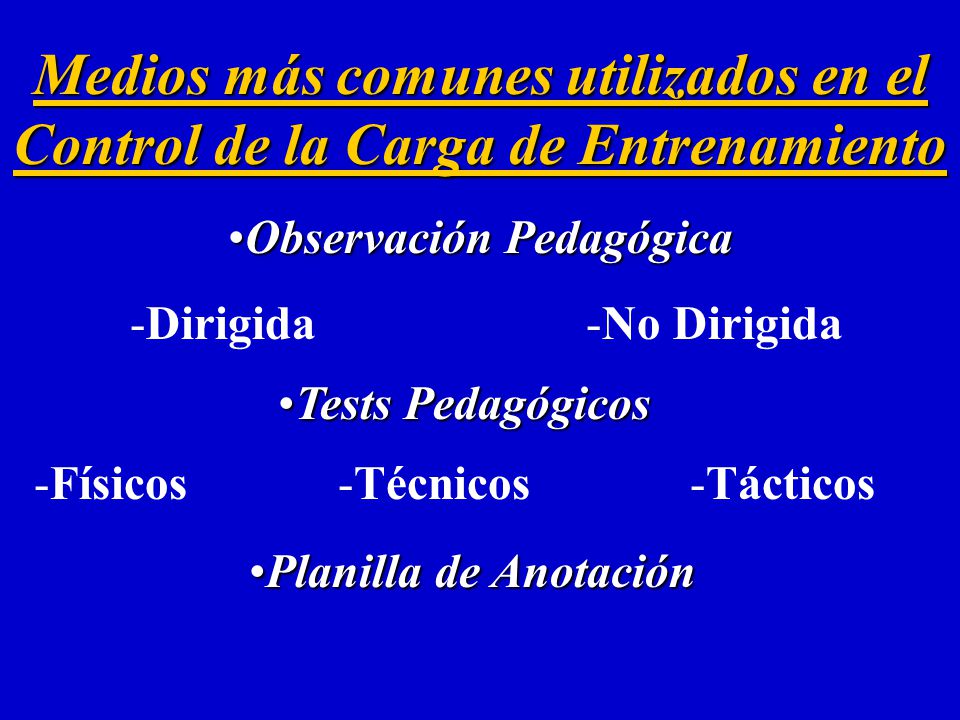 Medios más comunes utilizados en el Control de la Carga de Entrenamiento

•Observación Pedagógica

-Dirigida -No Dirigida

•Tests Pedagógicos

-Físicos -Técnicos -Tácticos

•Planilla de Anotación